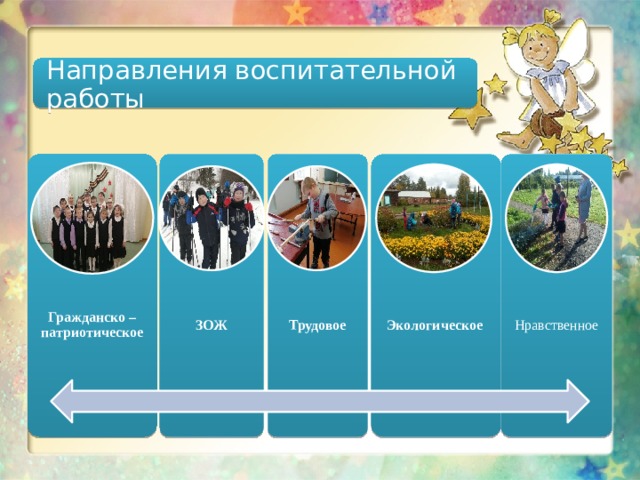 Направления воспитательной работы

Гражданско – патриотическое

ЗОЖ

Трудовое

Экологическое

Нравственное